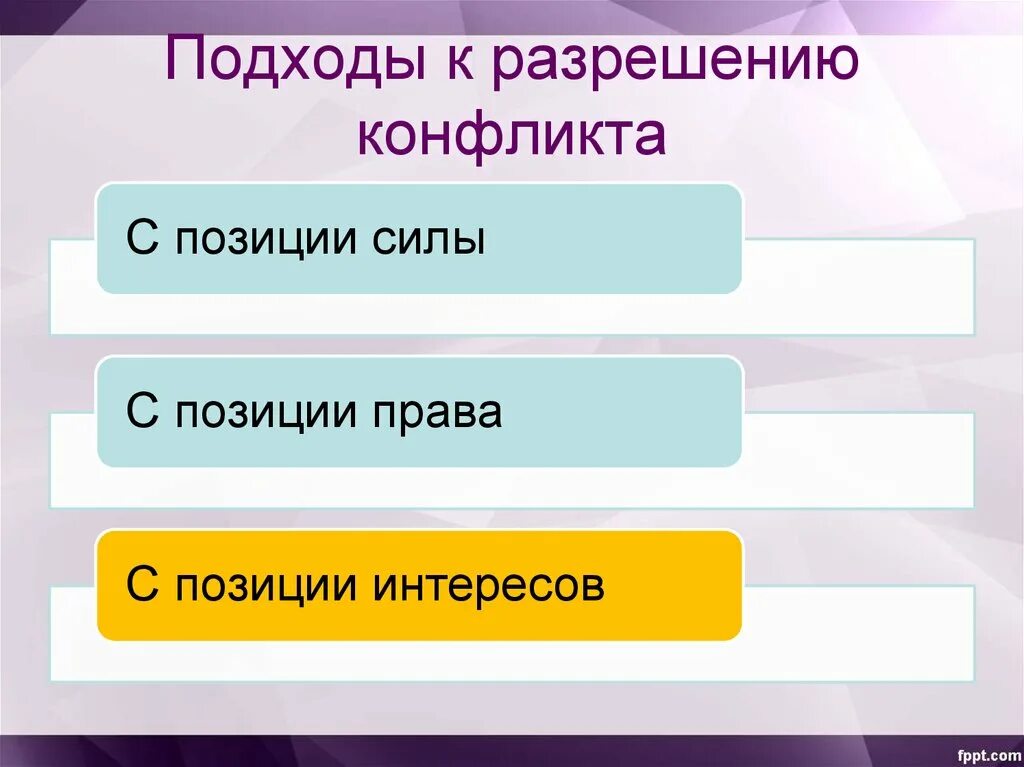 Подходы к разрешению конфликта

С позиции силы

С позиции права

С позиции интересов

fppt.com